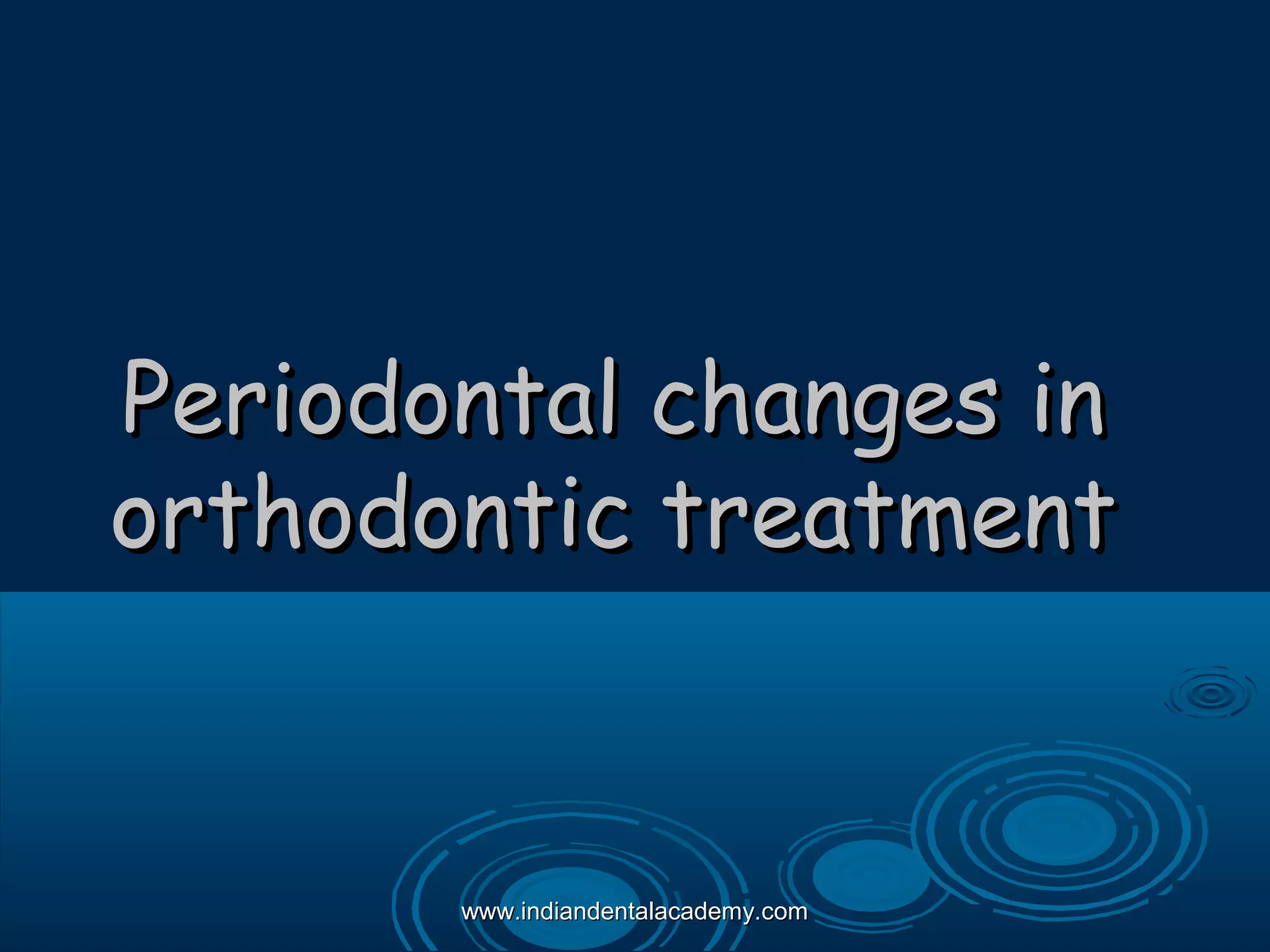 Periodontal changes in orthodontic treatment

www.indiandentalacademy.com